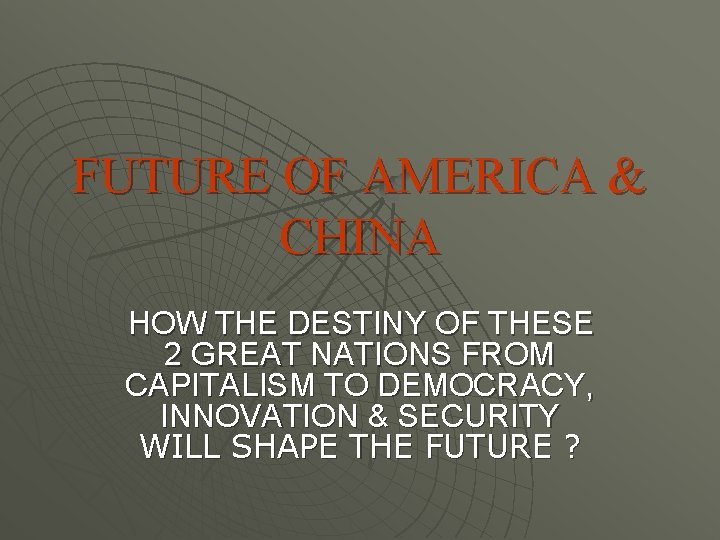 FUTURE OF AMERICA & CHINA

HOW THE DESTINY OF THESE 2 GREAT NATIONS FROM CAPITALISM TO DEMOCRACY, INNOVATION & SECURITY WILL SHAPE THE FUTURE ?